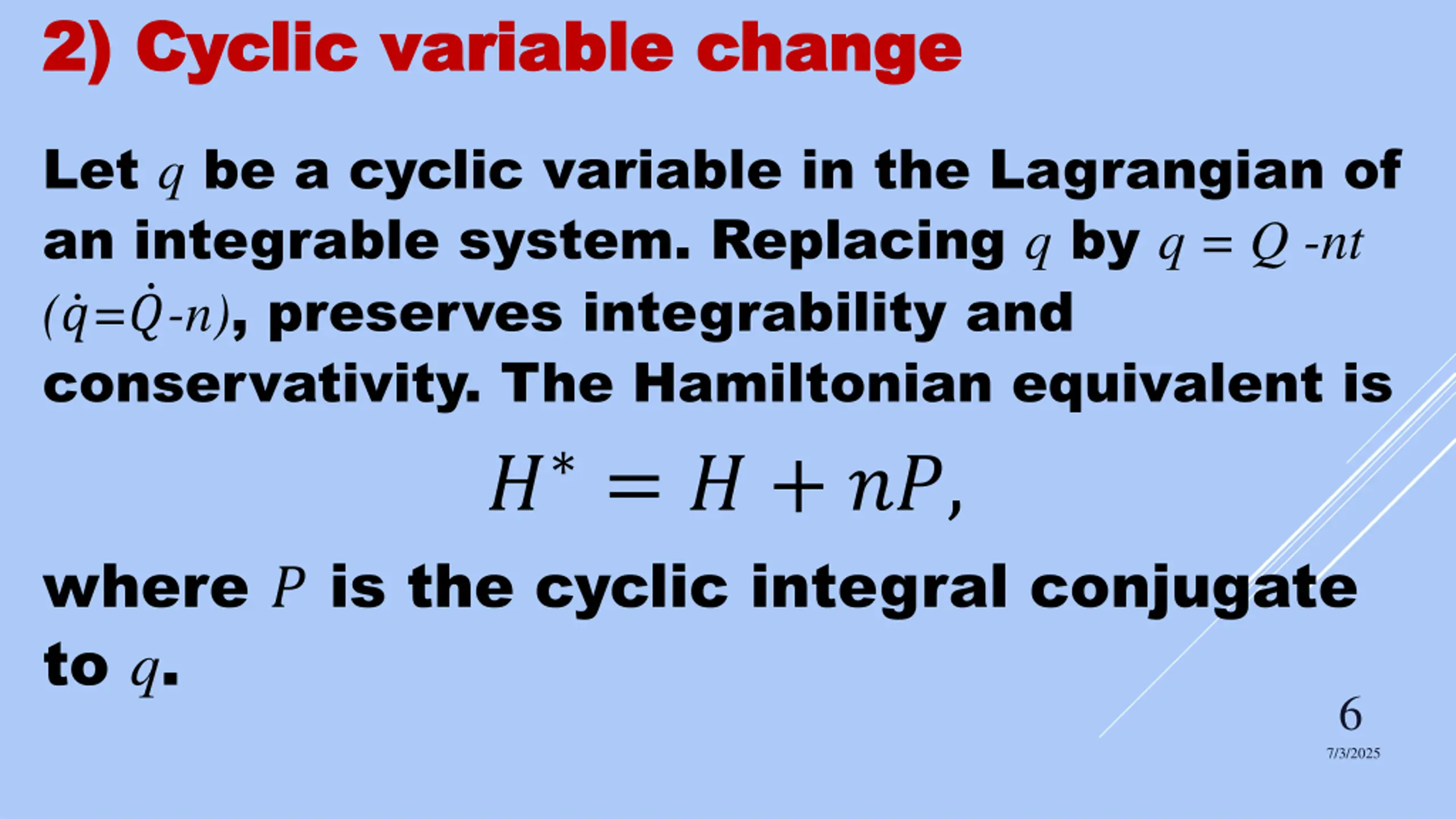 2) Cyclic variable change

Let $q$ be a cyclic variable in the Lagrangian of an integrable system. Replacing $q$ by $q = Q - nt$ $(\dot{q}=\dot{Q}-n)$, preserves integrability and conservativity. The Hamiltonian equivalent is

$H^* = H + nP,$

where $P$ is the cyclic integral conjugate to $q$.

6

7/3/2025